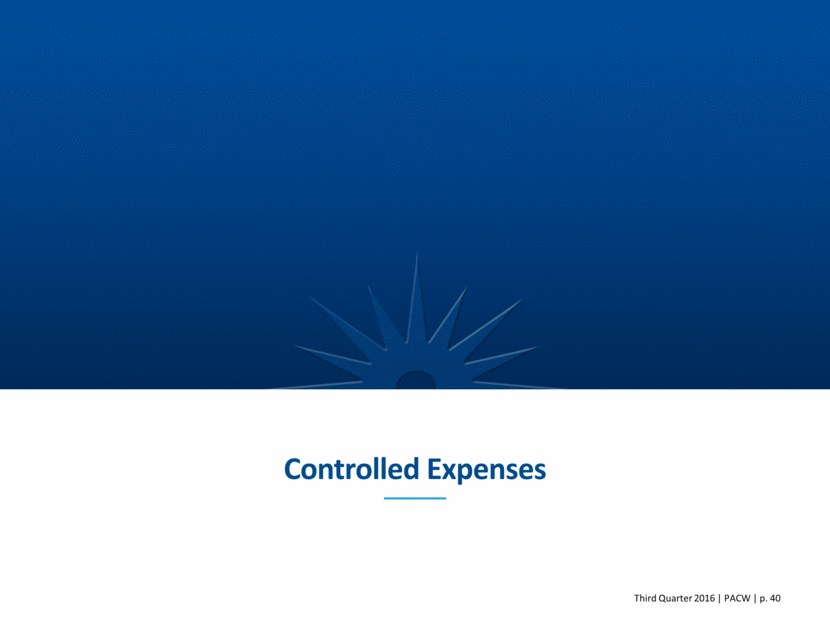 Controlled Expenses

Third Quarter 2016 | PACW | p. 40